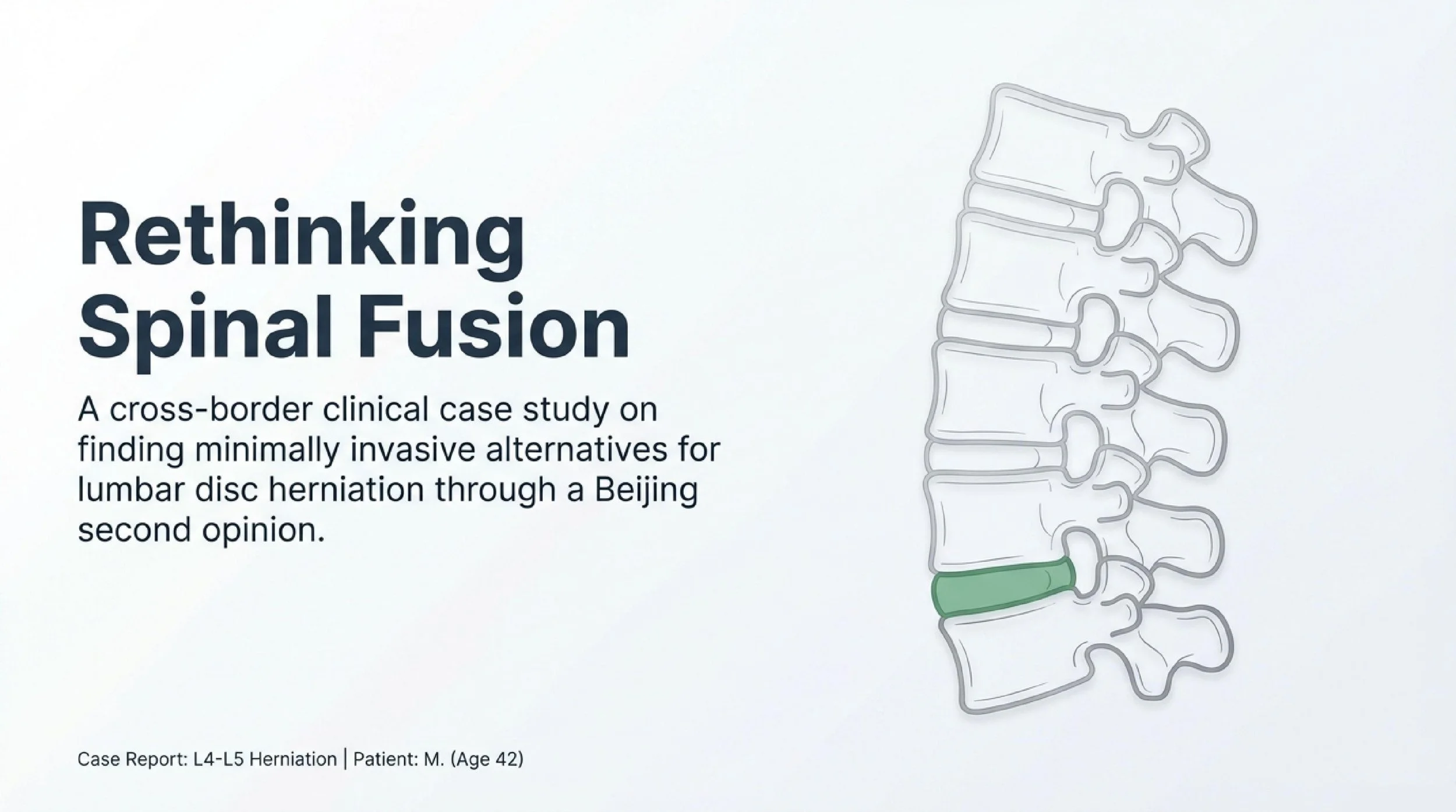 Rethinking Spinal Fusion

A cross-border clinical case study on finding minimally invasive alternatives for lumbar disc herniation through a Beijing second opinion.

Case Report: L4-L5 Herniation | Patient: M. (Age 42)